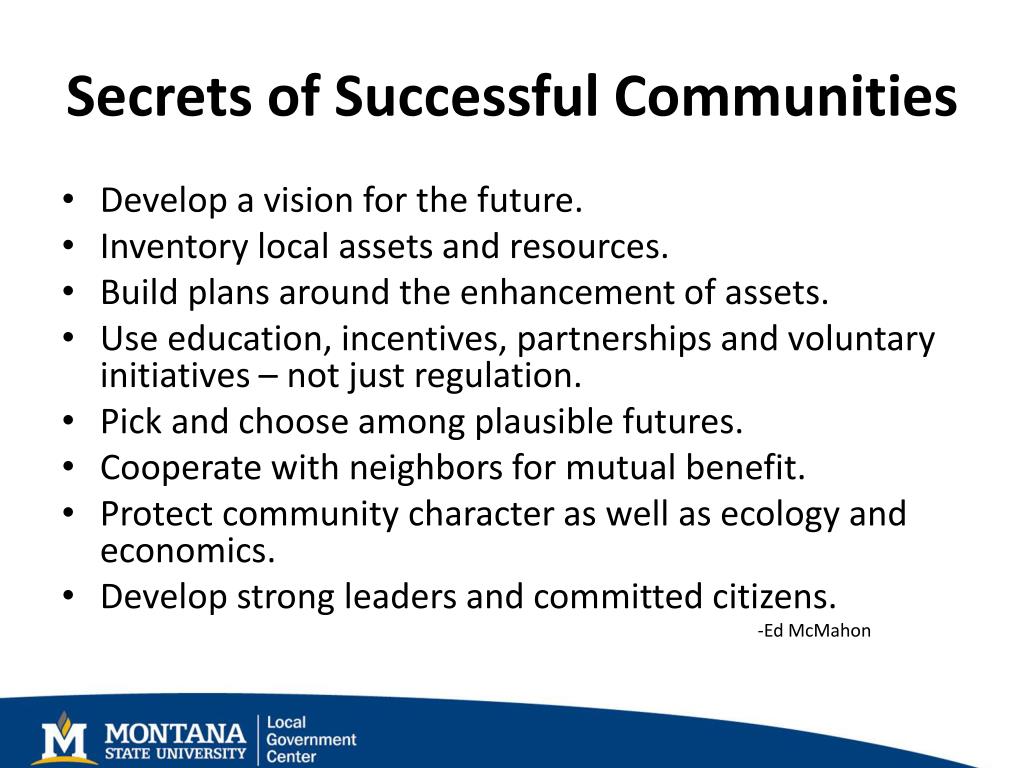 Secrets of Successful Communities

• Develop a vision for the future.
• Inventory local assets and resources.
• Build plans around the enhancement of assets.
• Use education, incentives, partnerships and voluntary initiatives – not just regulation.
• Pick and choose among plausible futures.
• Cooperate with neighbors for mutual benefit.
• Protect community character as well as ecology and economics.
• Develop strong leaders and committed citizens.

-Ed McMahon

M MONTANA STATE UNIVERSITY | Local Government Center